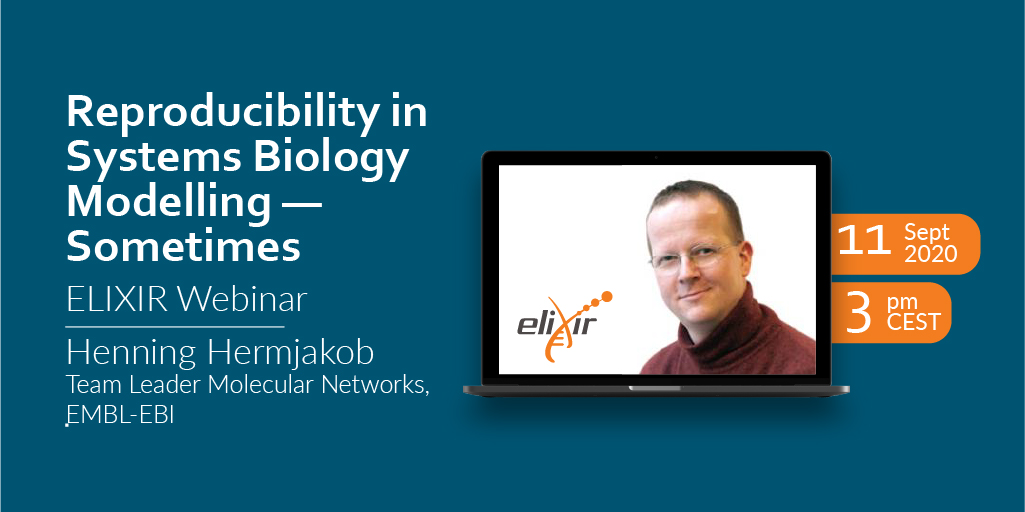 Reproducibility in Systems Biology Modelling — Sometimes

ELIXIR Webinar

Henning Hermjakob
Team Leader Molecular Networks, EMBL-EBI

elixir

11 Sept 2020

3 pm CEST